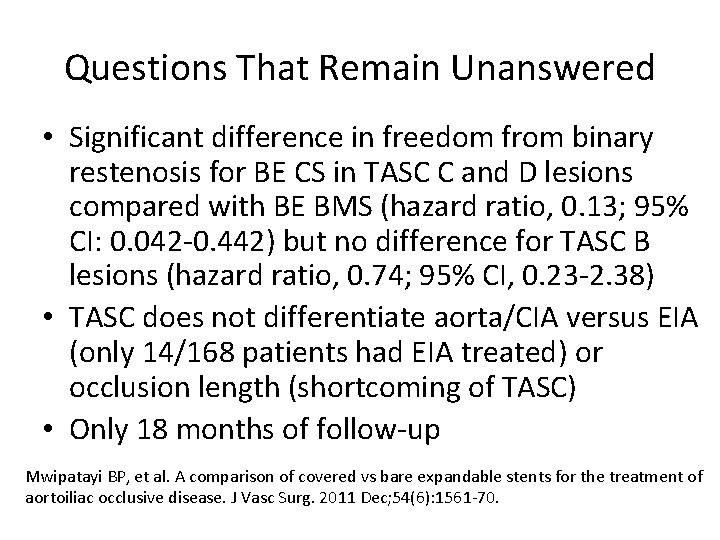 Questions That Remain Unanswered

• Significant difference in freedom from binary restenosis for BE CS in TASC C and D lesions compared with BE BMS (hazard ratio, 0.13; 95% CI: 0.042-0.442) but no difference for TASC B lesions (hazard ratio, 0.74; 95% CI, 0.23-2.38)
• TASC does not differentiate aorta/CIA versus EIA (only 14/168 patients had EIA treated) or occlusion length (shortcoming of TASC)
• Only 18 months of follow-up

Mwipatayi BP, et al. A comparison of covered vs bare expandable stents for the treatment of aortoiliac occlusive disease. J Vasc Surg. 2011 Dec;54(6):1561-70.